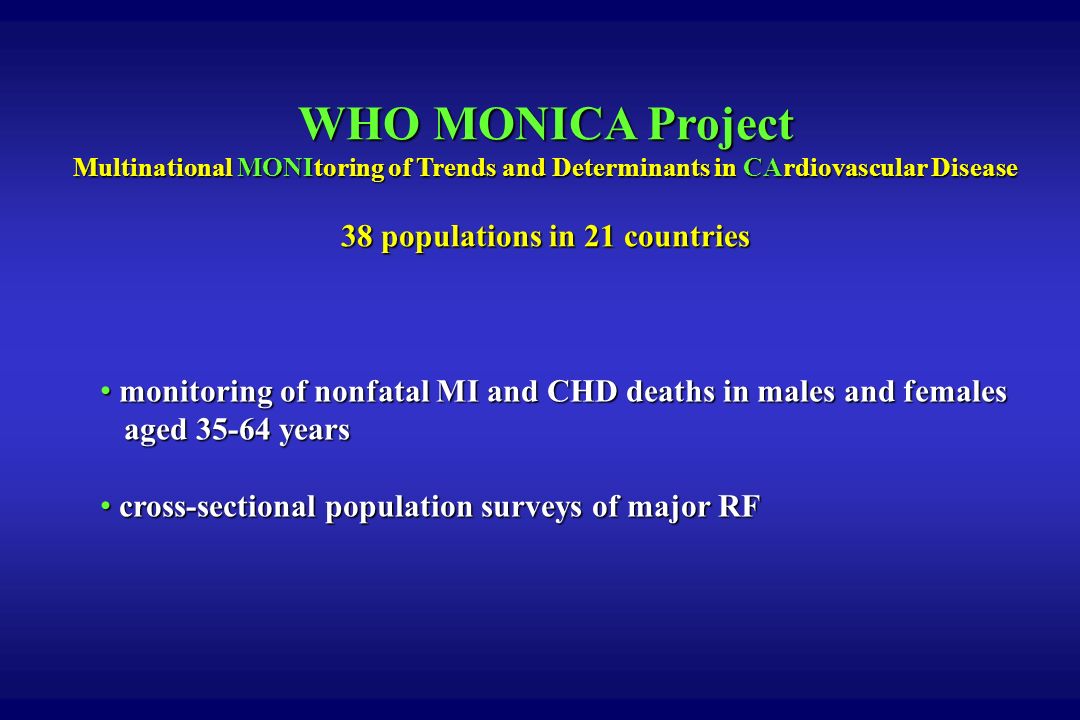 WHO MONICA Project
Multinational MONItoring of Trends and Determinants in CArdiovascular Disease

38 populations in 21 countries

• monitoring of nonfatal MI and CHD deaths in males and females aged 35-64 years

• cross-sectional population surveys of major RF